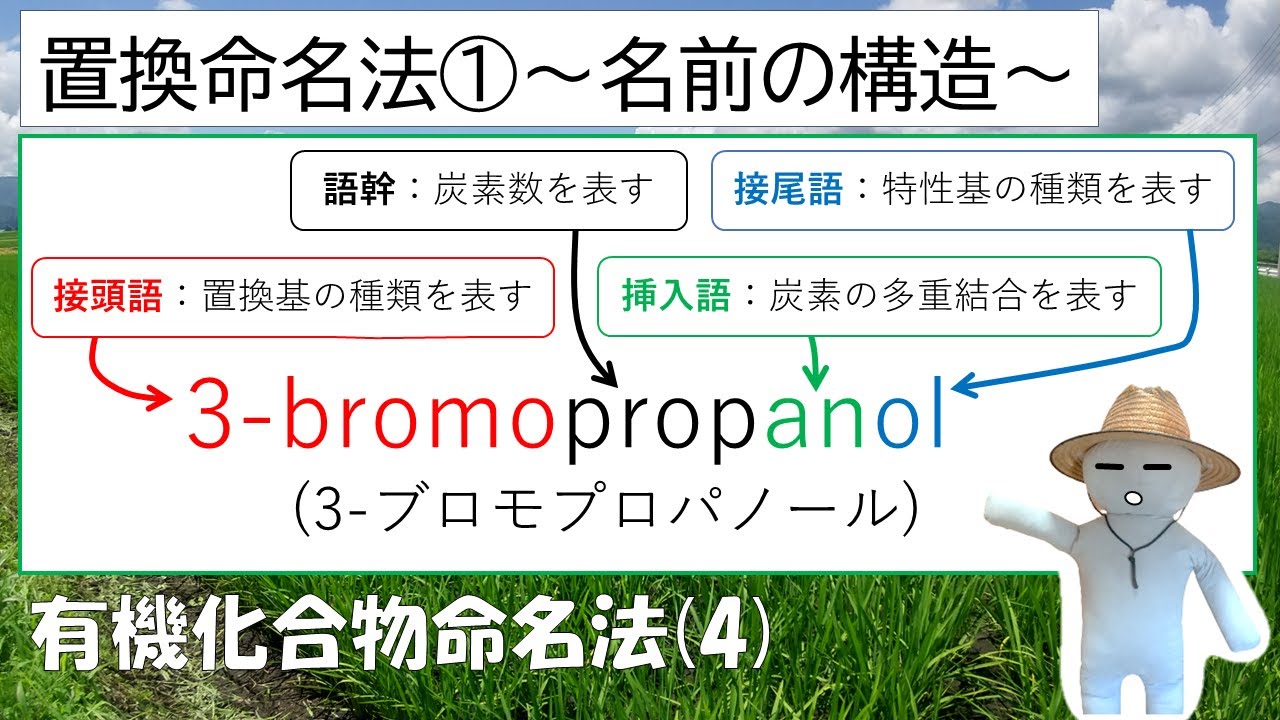 置換命名法①～名前の構造～

語幹：炭素数を表す

接尾語：特性基の種類を表す

接頭語：置換基の種類を表す

挿入語：炭素の多重結合を表す

3-bromopropanol

(3-ブロモプロパノール)

有機化合物命名法(4)